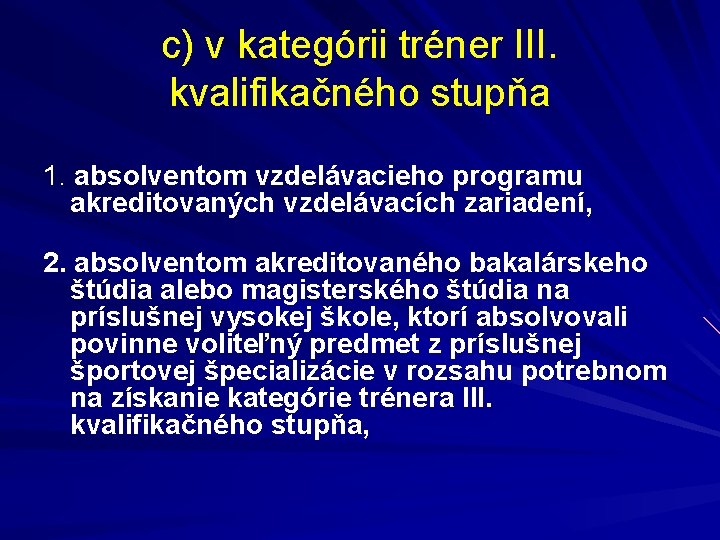 c) v kategórii tréner III. kvalifikačného stupňa

1. absolventom vzdelávacieho programu akreditovaných vzdelávacích zariadení,

2. absolventom akreditovaného bakalárskeho štúdia alebo magisterského štúdia na príslušnej vysokej škole, ktorí absolvovali povinne voliteľný predmet z príslušnej športovej špecializácie v rozsahu potrebnom na získanie kategórie trénera III. kvalifikačného stupňa,